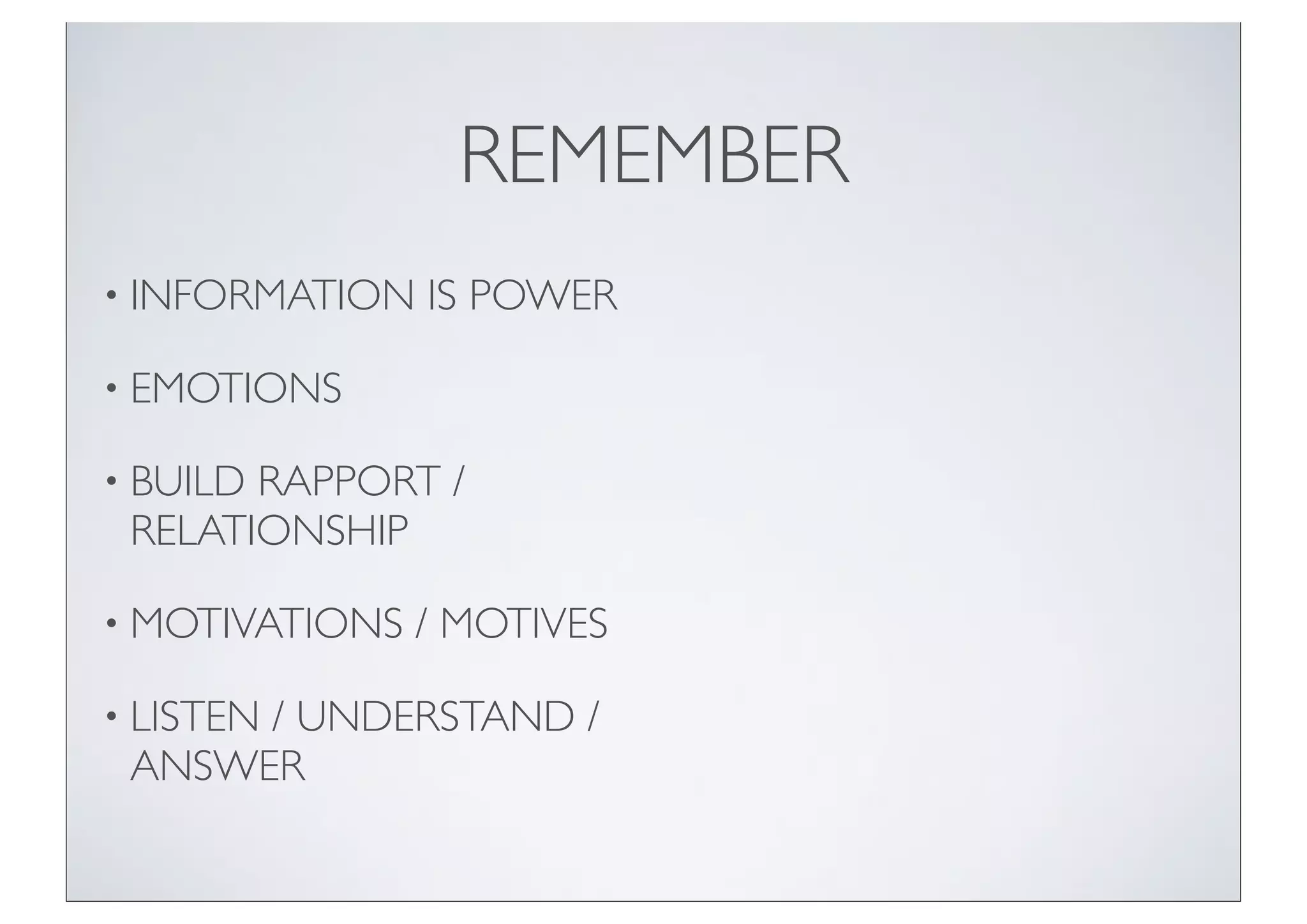 REMEMBER

• INFORMATION IS POWER

• EMOTIONS

• BUILD RAPPORT / RELATIONSHIP

• MOTIVATIONS / MOTIVES

• LISTEN / UNDERSTAND / ANSWER